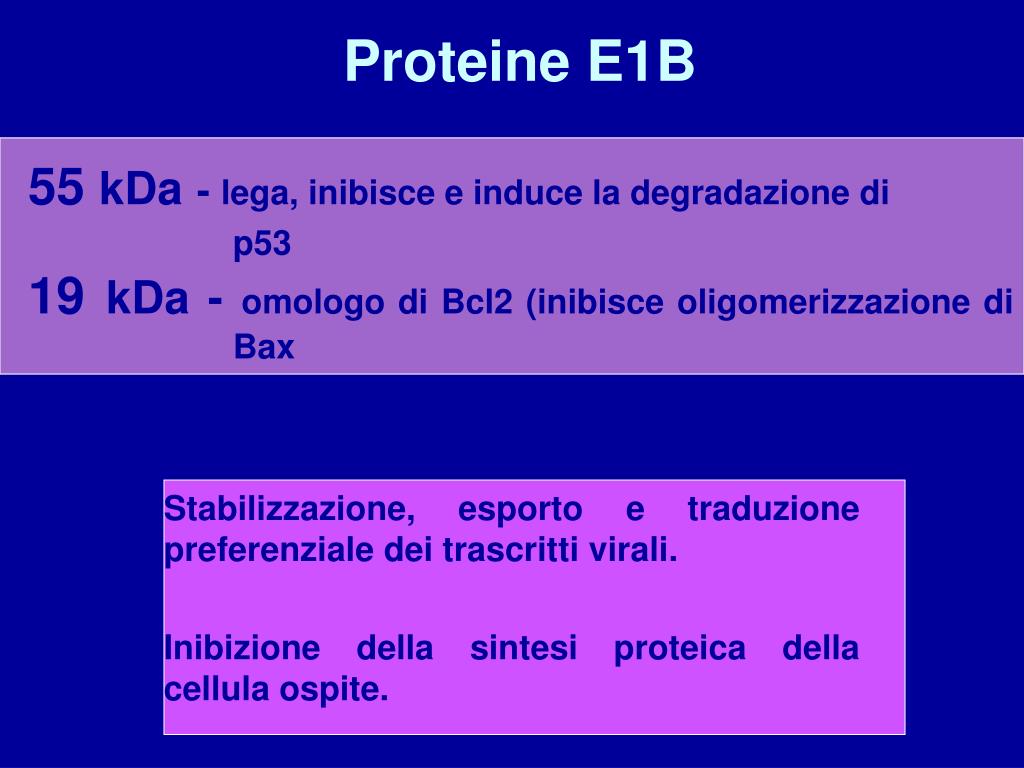 Proteine E1B

55 kDa - lega, inibisce e induce la degradazione di p53

19 kDa - omologo di Bcl2 (inibisce oligomerizzazione di Bax

Stabilizzazione, esporto e traduzione preferenziale dei trascritti virali.

Inibizione della sintesi proteica della cellula ospite.